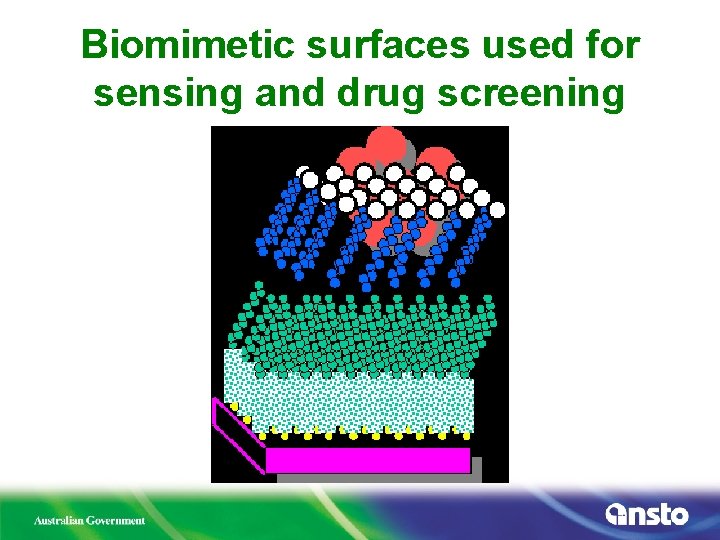 Biomimetic surfaces used for sensing and drug screening

Australian Government

ansto